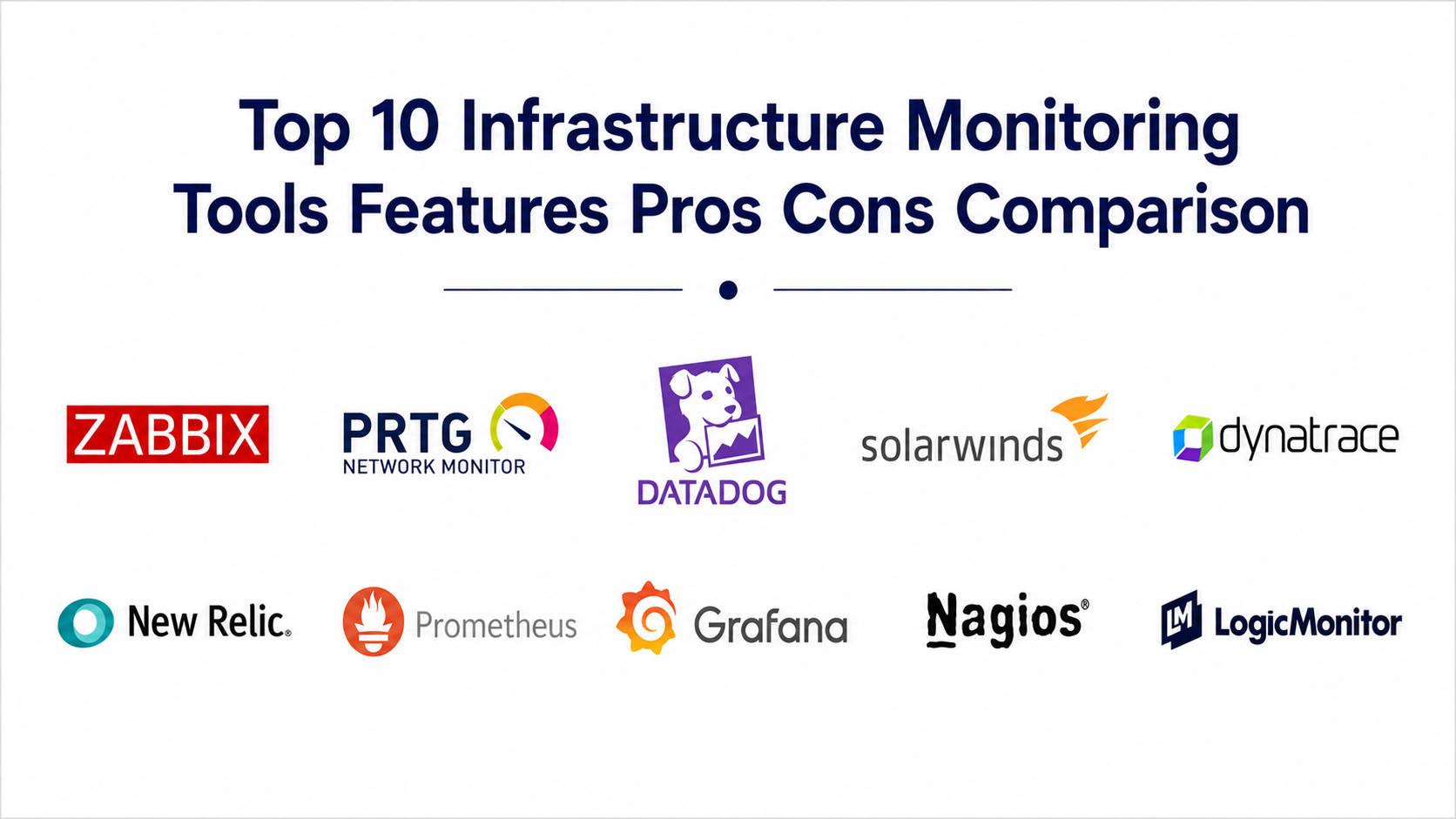 Top 10 Infrastructure Monitoring Tools Features Pros Cons Comparison

ZABBIX

PRTG
NETWORK MONITOR

DATADOG

solarwinds

dynatrace

New Relic.

Prometheus

Grafana

Nagios®

LM LogicMonitor